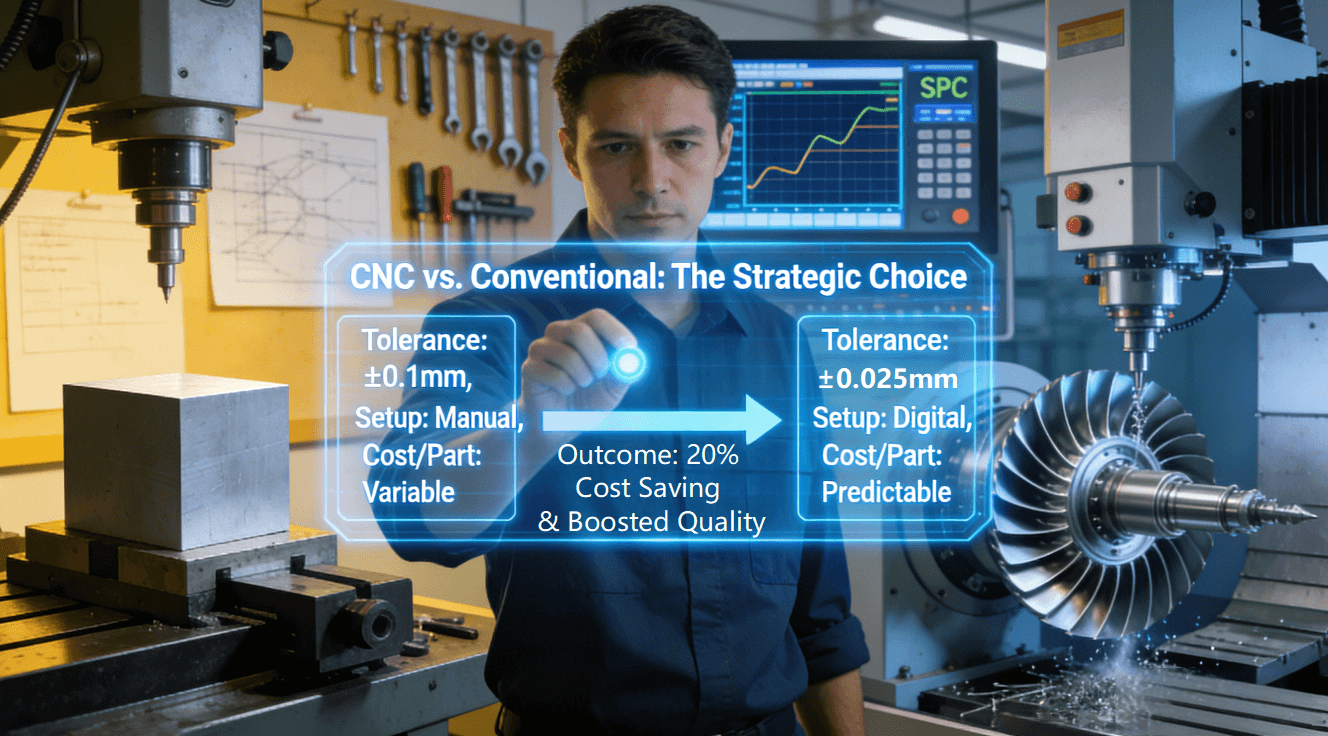 SPC

CNC vs. Conventional: The Strategic Choice

Tolerance: ±0.1mm, Setup: Manual, Cost/Part: Variable

Outcome: 20% Cost Saving & Boosted Quality

Tolerance: ±0.025mm Setup: Digital, Cost/Part: Predictable